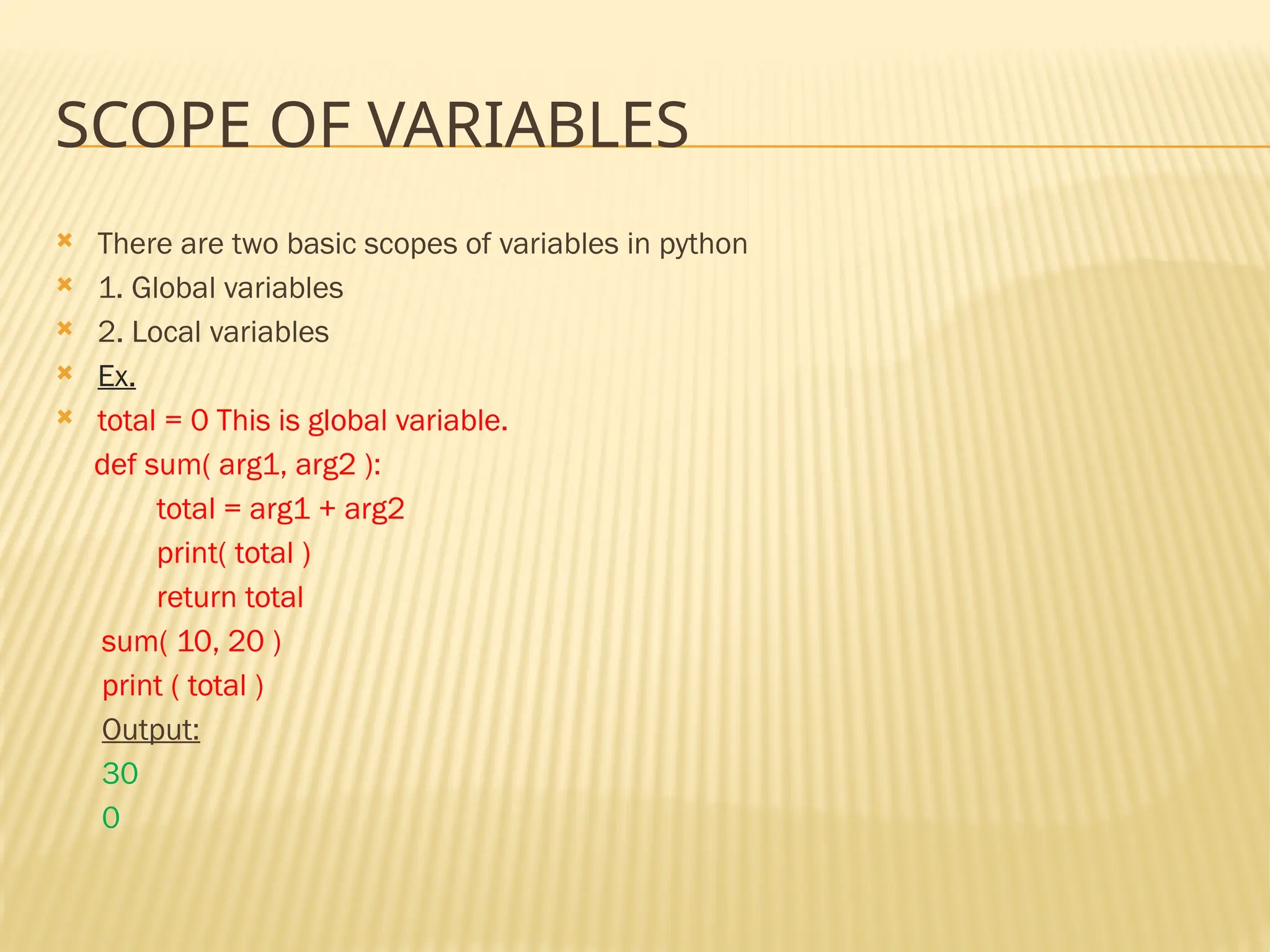 SCOPE OF VARIABLES

There are two basic scopes of variables in python

1. Global variables

2. Local variables

Ex.

total = 0 This is global variable.
def sum( arg1, arg2 ):
    total = arg1 + arg2
    print( total )
    return total
sum( 10, 20 )
print ( total )
Output:
30
0